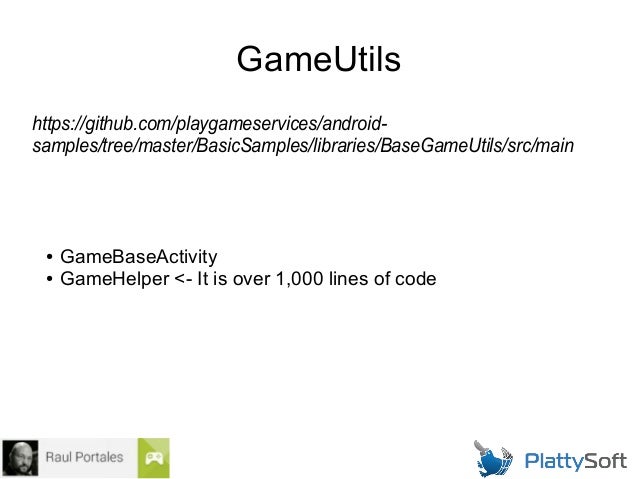 GameUtils

https://github.com/playgameservices/android-samples/tree/master/BasicSamples/libraries/BaseGameUtils/src/main

• GameBaseActivity
• GameHelper <- It is over 1,000 lines of code

Raul Portales

PlattySoft